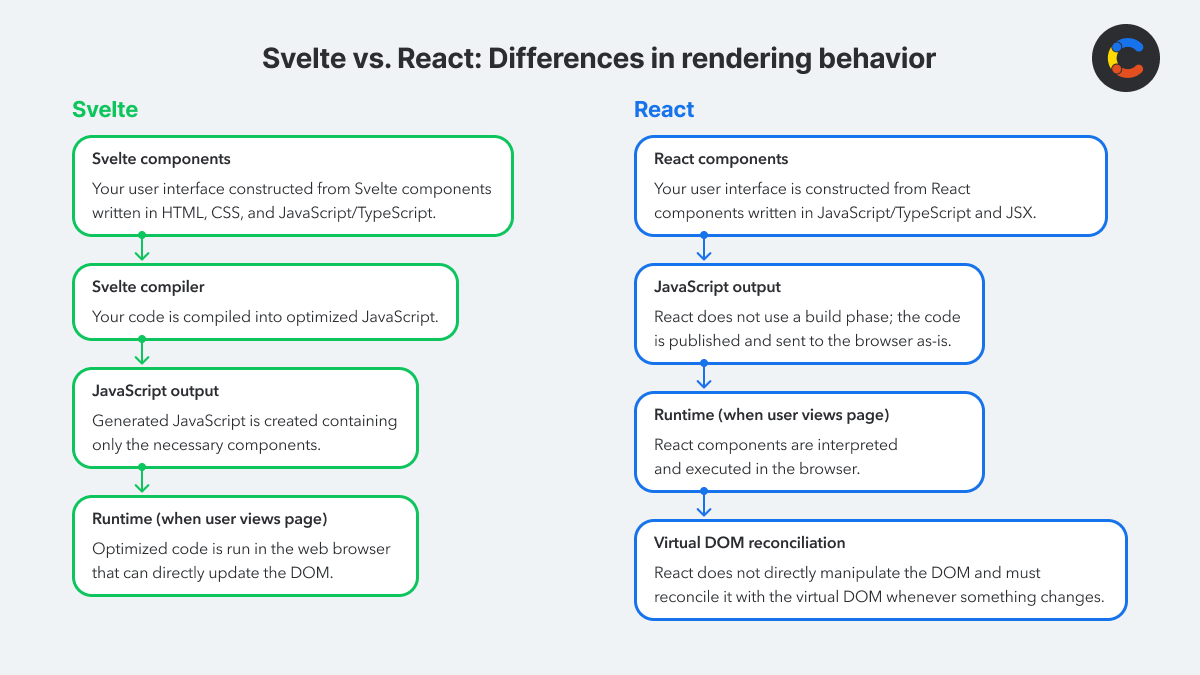 Svelte vs. React: Differences in rendering behavior

Svelte

Svelte components
Your user interface constructed from Svelte components written in HTML, CSS, and JavaScript/TypeScript.

Svelte compiler
Your code is compiled into optimized JavaScript.

JavaScript output
Generated JavaScript is created containing only the necessary components.

Runtime (when user views page)
Optimized code is run in the web browser that can directly update the DOM.

React

React components
Your user interface is constructed from React components written in JavaScript/TypeScript and JSX.

JavaScript output
React does not use a build phase; the code is published and sent to the browser as-is.

Runtime (when user views page)
React components are interpreted and executed in the browser.

Virtual DOM reconciliation
React does not directly manipulate the DOM and must reconcile it with the virtual DOM whenever something changes.